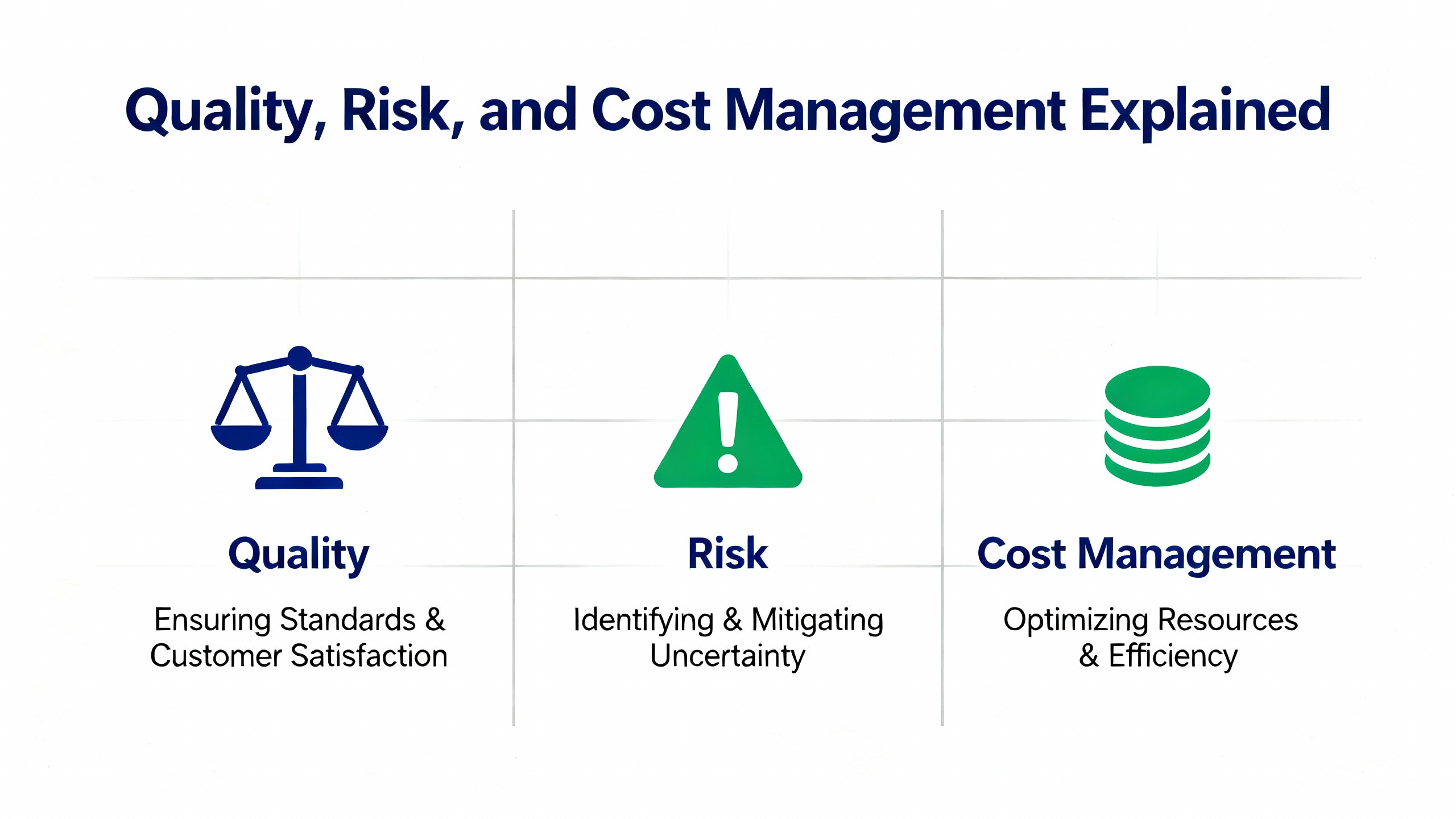 Quality, Risk, and Cost Management Explained

Quality

Ensuring Standards & Customer Satisfaction

Risk

Identifying & Mitigating Uncertainty

Cost Management

Optimizing Resources & Efficiency